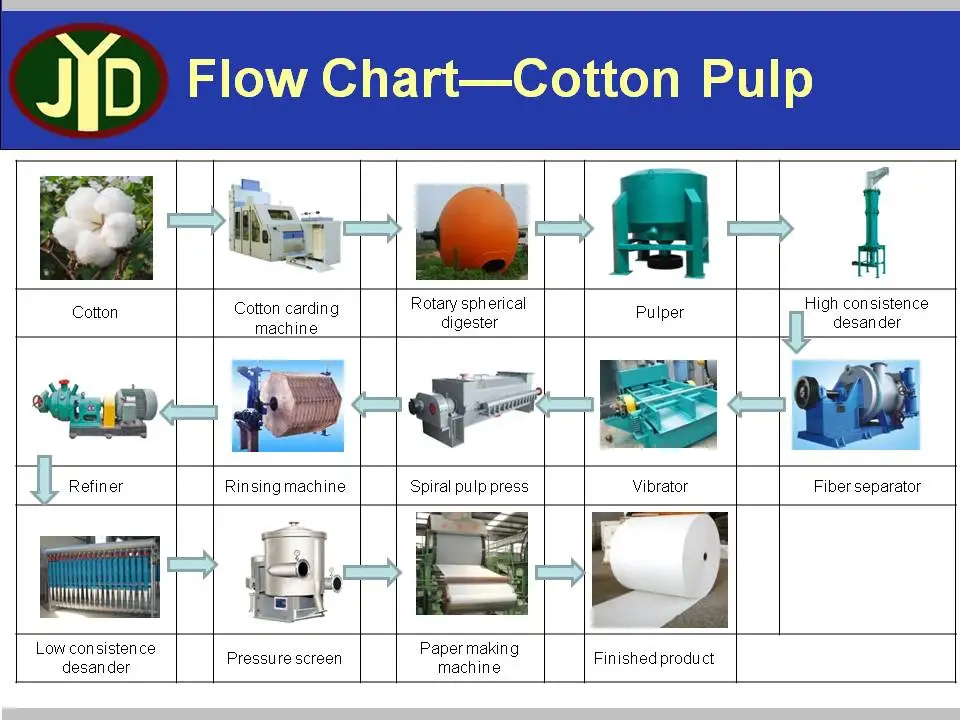 JYD Flow Chart—Cotton Pulp

Cotton

Cotton carding machine

Rotary spherical digester

Pulper

High consistence desander

Refiner

Rinsing machine

Spiral pulp press

Vibrator

Fiber separator

Low consistence desander

Pressure screen

Paper making machine

Finished product